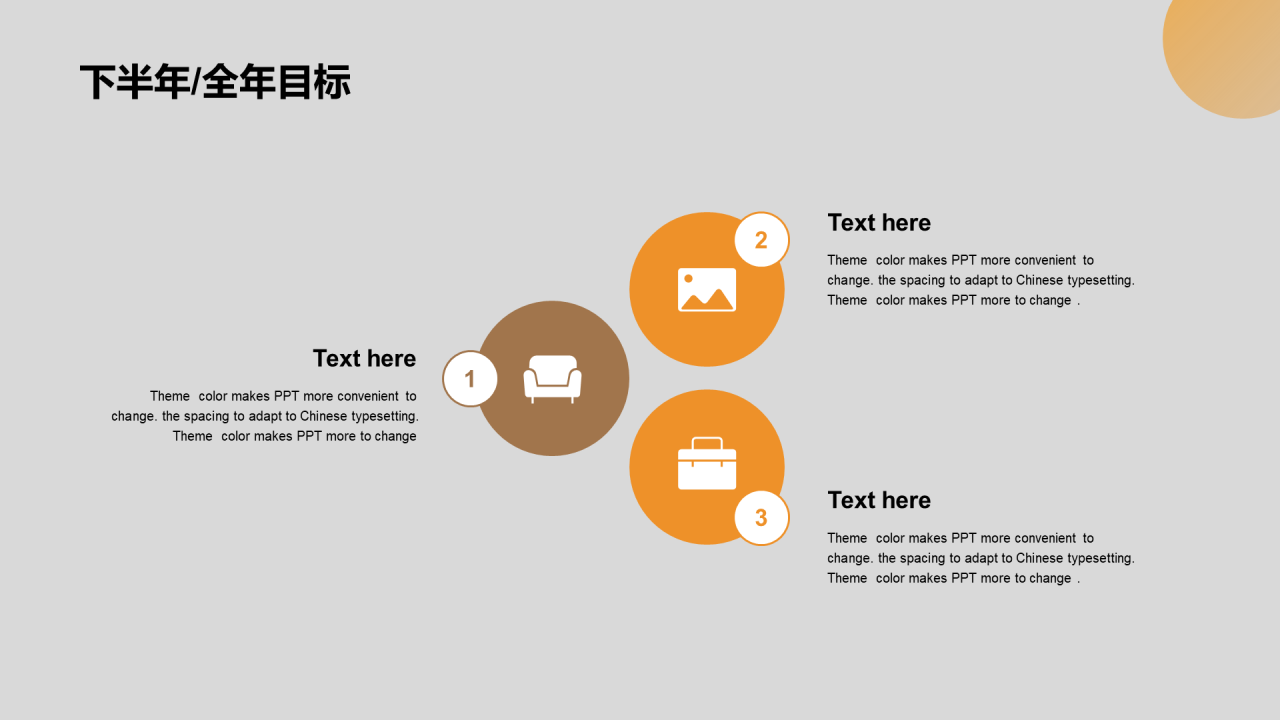 下半年/全年目标

Text here

Theme color makes PPT more convenient to change. the spacing to adapt to Chinese typesetting. Theme color makes PPT more to change

1

2

Text here

Theme color makes PPT more convenient to change. the spacing to adapt to Chinese typesetting. Theme color makes PPT more to change .

3

Text here

Theme color makes PPT more convenient to change. the spacing to adapt to Chinese typesetting. Theme color makes PPT more to change .